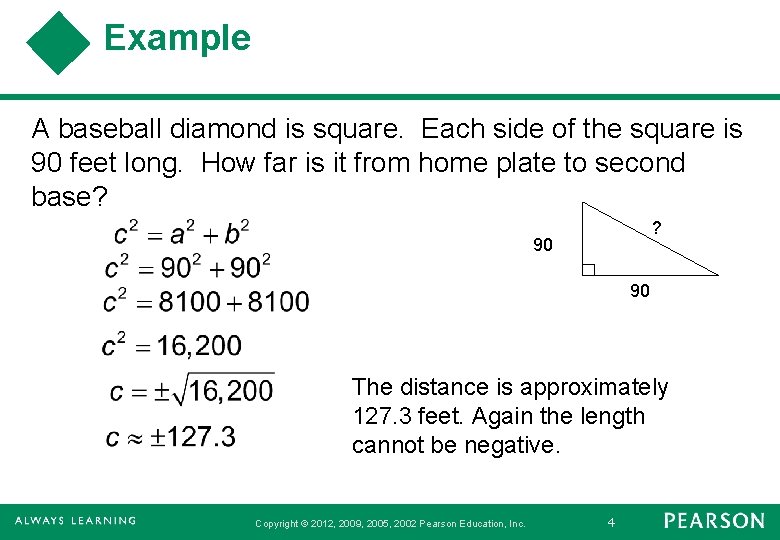 Example

A baseball diamond is square. Each side of the square is 90 feet long. How far is it from home plate to second base?

$c^2 = a^2 + b^2$
$c^2 = 90^2 + 90^2$
$c^2 = 8100 + 8100$
$c^2 = 16,200$
$c = \pm\sqrt{16,200}$
$c \approx \pm 127.3$

90
?
90

The distance is approximately 127.3 feet. Again the length cannot be negative.

ALWAYS LEARNING
Copyright © 2012, 2009, 2005, 2002 Pearson Education, Inc.
4
PEARSON